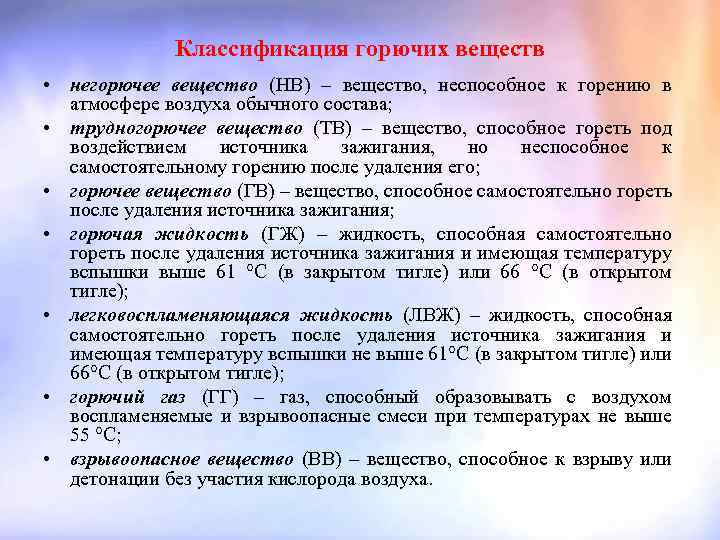 Классификация горючих веществ

• негорючее вещество (НВ) – вещество, неспособное к горению в атмосфере воздуха обычного состава;

• трудногорючее вещество (ТВ) – вещество, способное гореть под воздействием источника зажигания, но неспособное к самостоятельному горению после удаления его;

• горючее вещество (ГВ) – вещество, способное самостоятельно гореть после удаления источника зажигания;

• горючая жидкость (ГЖ) – жидкость, способная самостоятельно гореть после удаления источника зажигания и имеющая температуру вспышки выше 61 °С (в закрытом тигле) или 66 °С (в открытом тигле);

• легковоспламеняющаяся жидкость (ЛВЖ) – жидкость, способная самостоятельно гореть после удаления источника зажигания и имеющая температуру вспышки не выше 61°С (в закрытом тигле) или 66°С (в открытом тигле);

• горючий газ (ГГ) – газ, способный образовывать с воздухом воспламеняемые и взрывоопасные смеси при температурах не выше 55 °С;

• взрывоопасное вещество (ВВ) – вещество, способное к взрыву или детонации без участия кислорода воздуха.